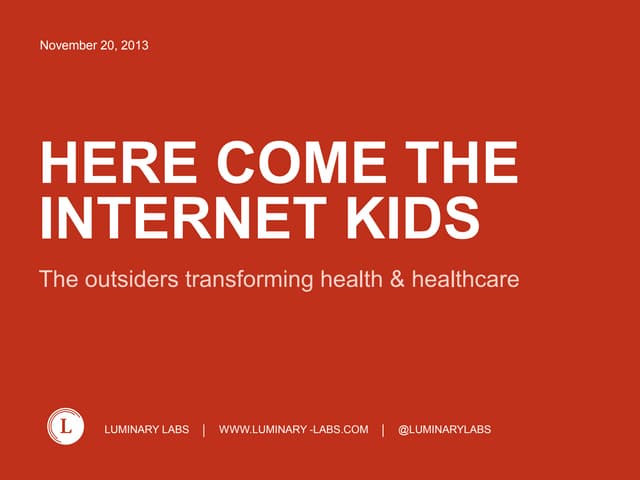 November 20, 2013

HERE COME THE INTERNET KIDS

The outsiders transforming health & healthcare

L

LUMINARY LABS | WWW.LUMINARY -LABS.COM | @LUMINARYLABS